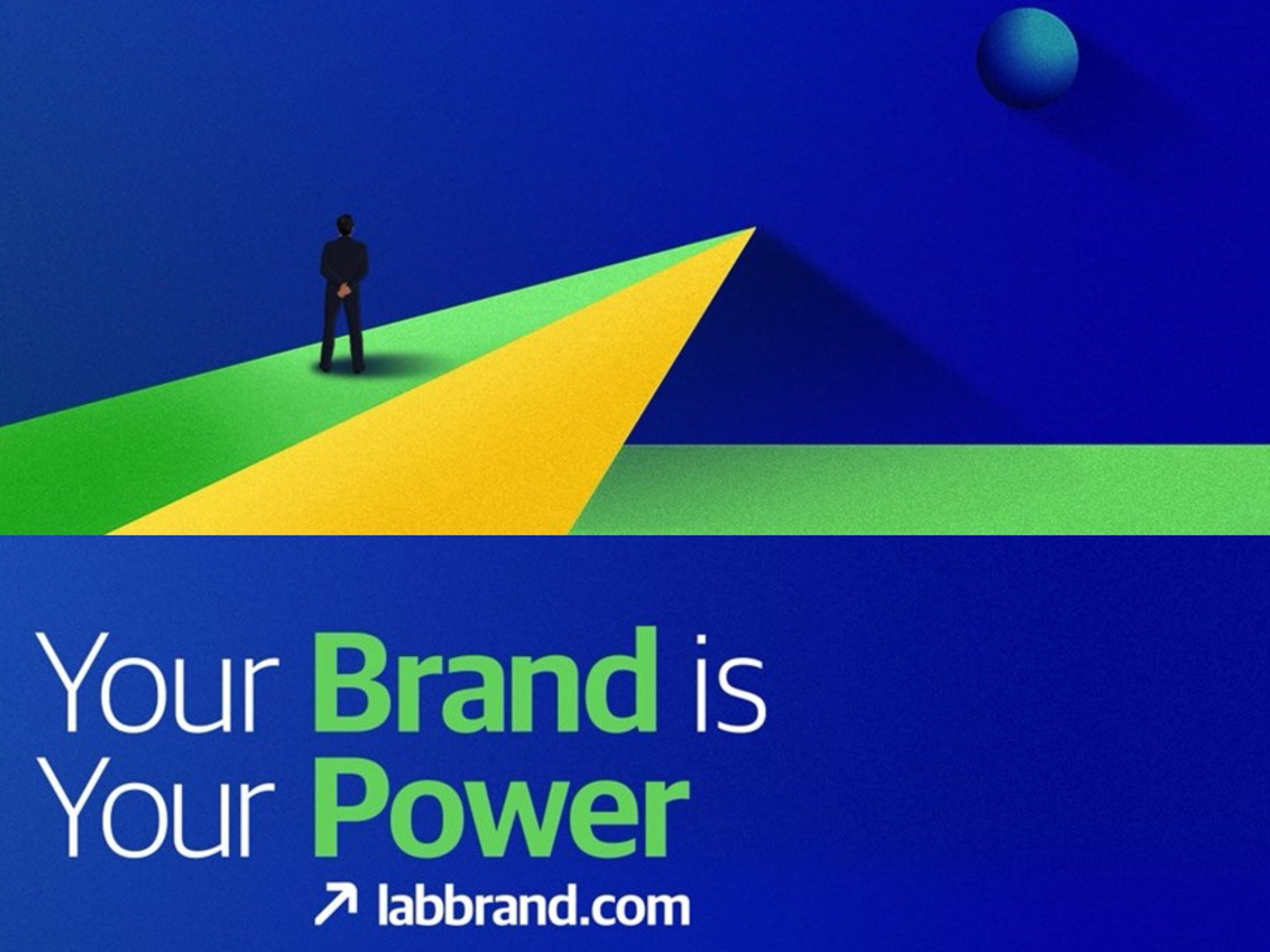 Your Brand is
Your Power

↗ labbrand.com